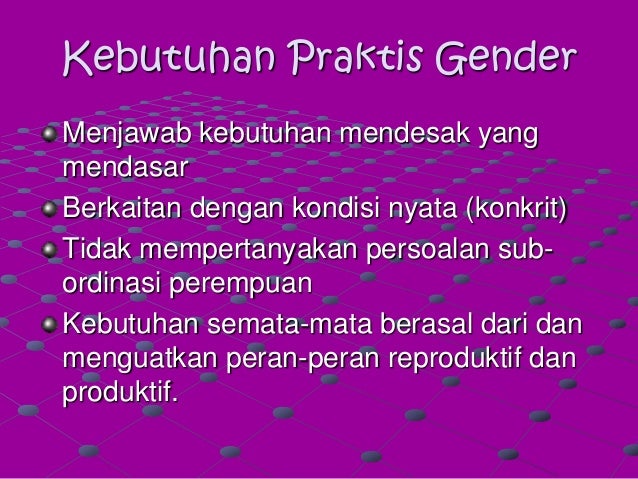 Kebutuhan Praktis Gender

Menjawab kebutuhan mendesak yang mendasar

Berkaitan dengan kondisi nyata (konkrit)

Tidak mempertanyakan persoalan sub-ordinasi perempuan

Kebutuhan semata-mata berasal dari dan menguatkan peran-peran reproduktif dan produktif.